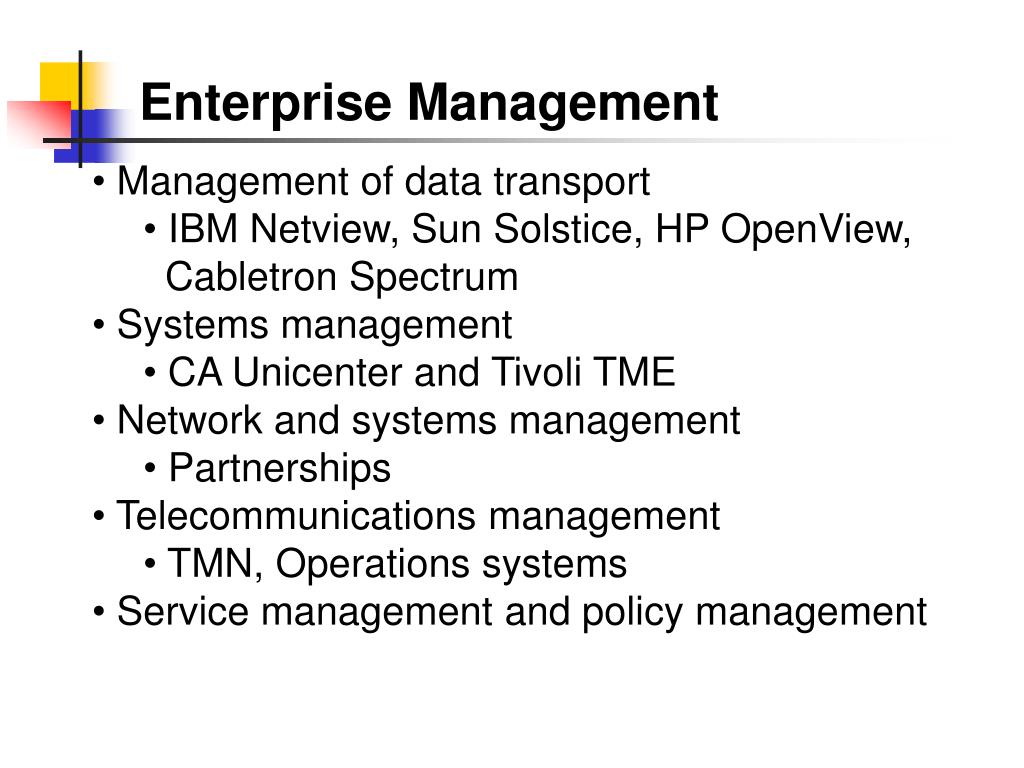 Enterprise Management

• Management of data transport
  • IBM Netview, Sun Solstice, HP OpenView, Cabletron Spectrum
• Systems management
  • CA Unicenter and Tivoli TME
• Network and systems management
  • Partnerships
• Telecommunications management
  • TMN, Operations systems
• Service management and policy management